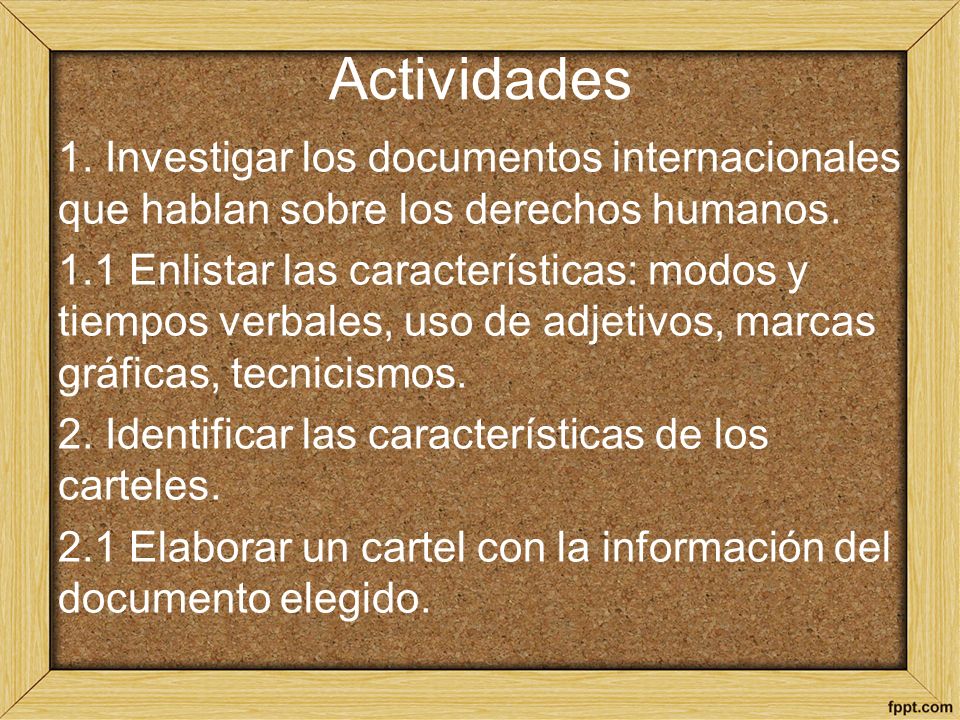 Actividades

1. Investigar los documentos internacionales que hablan sobre los derechos humanos.

1.1 Enlistar las características: modos y tiempos verbales, uso de adjetivos, marcas gráficas, tecnicismos.

2. Identificar las características de los carteles.

2.1 Elaborar un cartel con la información del documento elegido.

fppt.com